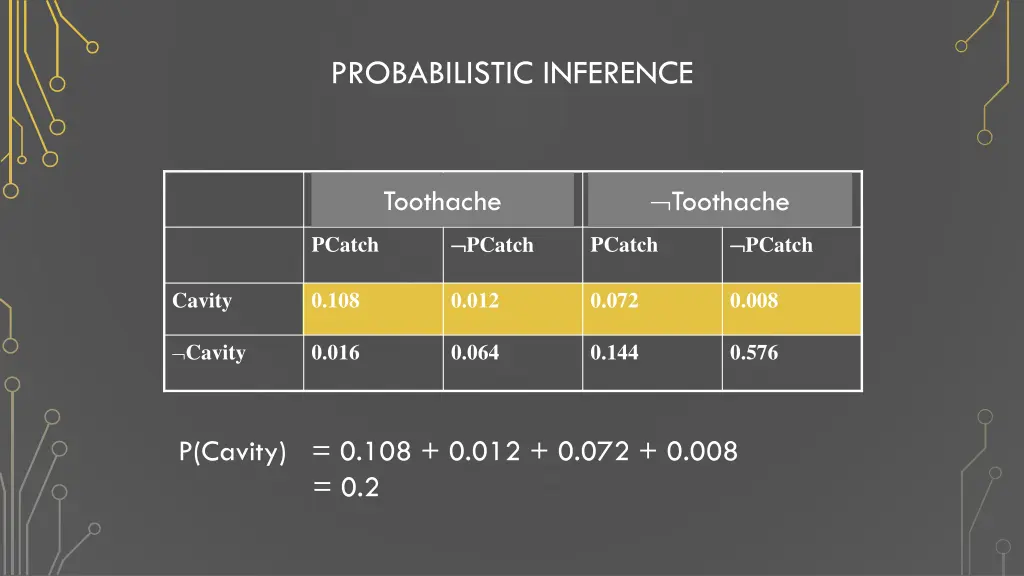 PROBABILISTIC INFERENCE

| | Toothache | | $\neg$Toothache | |
|---|---|---|---|---|
| | PCatch | $\neg$PCatch | PCatch | $\neg$PCatch |
| Cavity | 0.108 | 0.012 | 0.072 | 0.008 |
| $\neg$Cavity | 0.016 | 0.064 | 0.144 | 0.576 |

P(Cavity) = 0.108 + 0.012 + 0.072 + 0.008
= 0.2